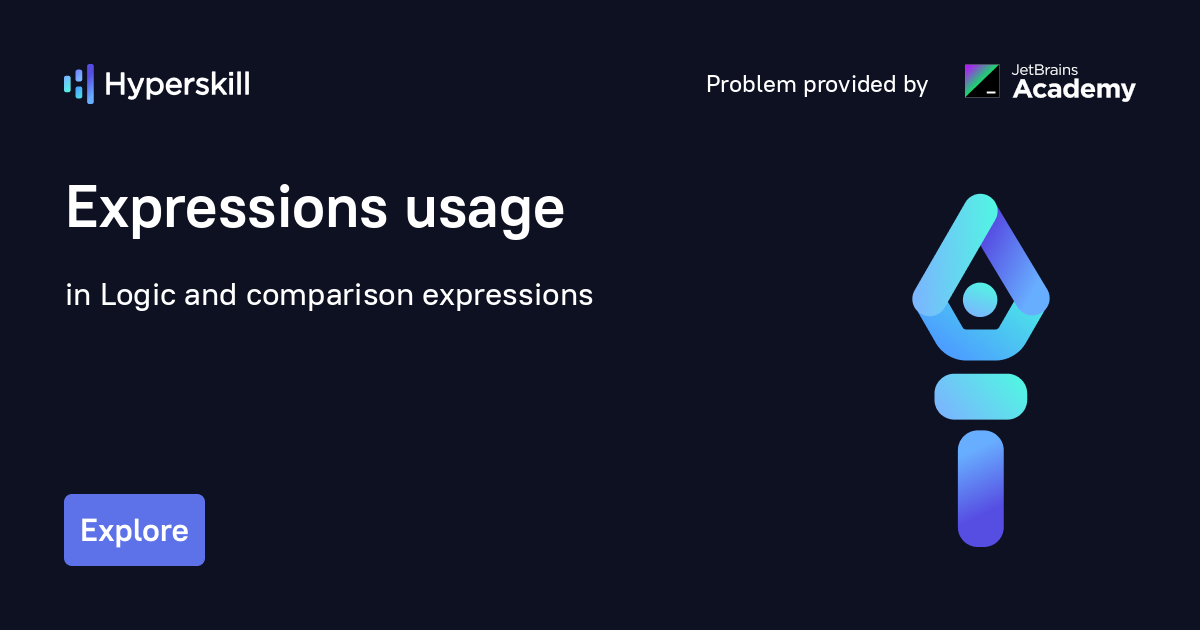 Hyperskill

Problem provided by JetBrains Academy

Expressions usage

in Logic and comparison expressions

Explore